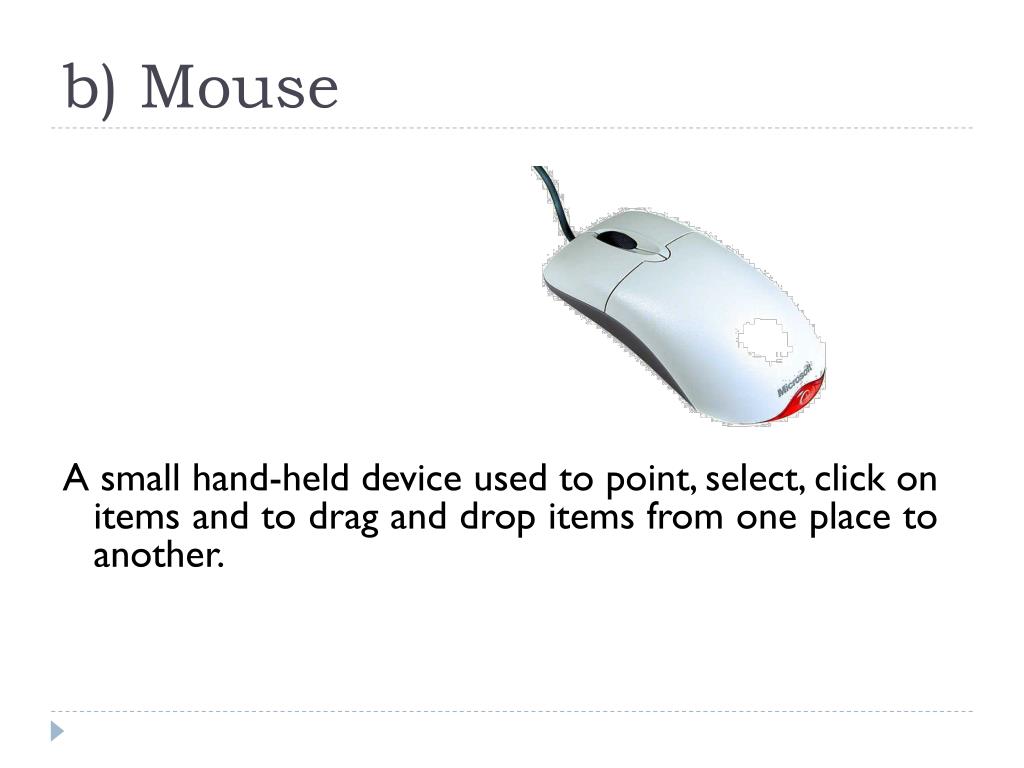 b) Mouse

Microsoft

A small hand-held device used to point, select, click on items and to drag and drop items from one place to another.